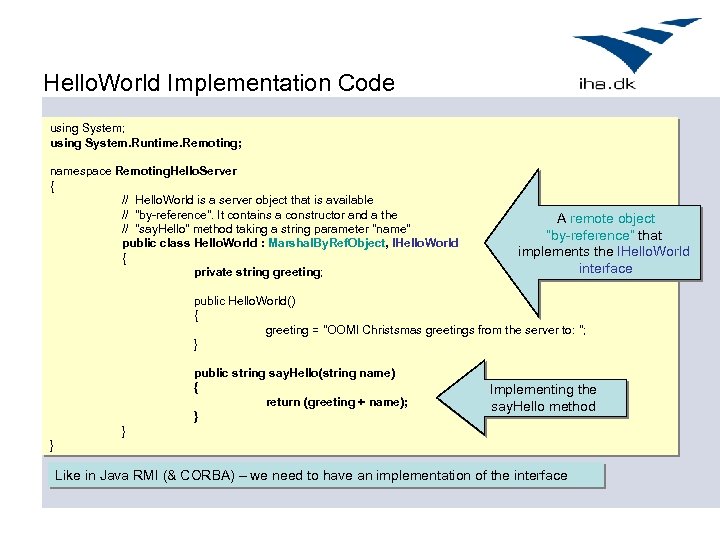 iha.dk

HelloWorld Implementation Code

using System;
using System.Runtime.Remoting;

namespace RemotingHelloServer
{
// HelloWorld is a server object that is available
// "by-reference". It contains a constructor and a the
// "sayHello" method taking a string parameter "name"
public class HelloWorld : MarshalByRefObject, IHelloWorld
{
private string greeting;

public HelloWorld()
{
greeting = "OOMI Christmas greetings from the server to: ";
}

public string sayHello(string name)
{
return (greeting + name);
}
}
}

A remote object "by-reference" that implements the IHelloWorld interface

Implementing the sayHello method

Like in Java RMI (& CORBA) – we need to have an implementation of the interface